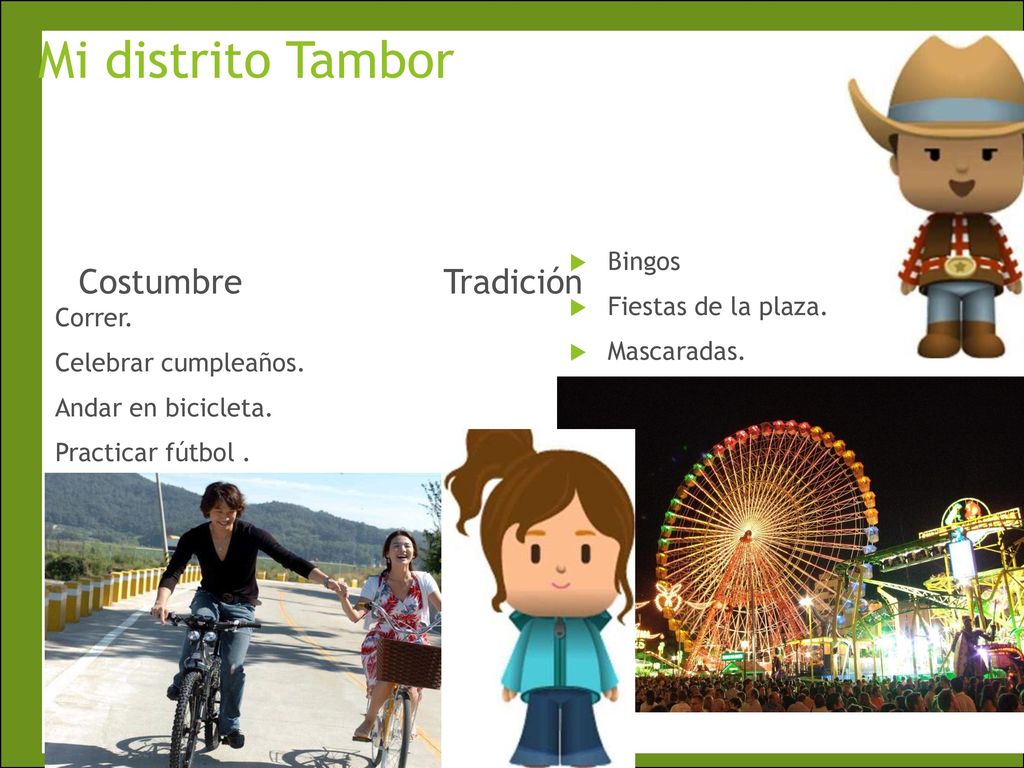 Mi distrito Tambor

Costumbre

Correr.

Celebrar cumpleaños.

Andar en bicicleta.

Practicar fútbol .

Tradición

Bingos

Fiestas de la plaza.

Mascaradas.